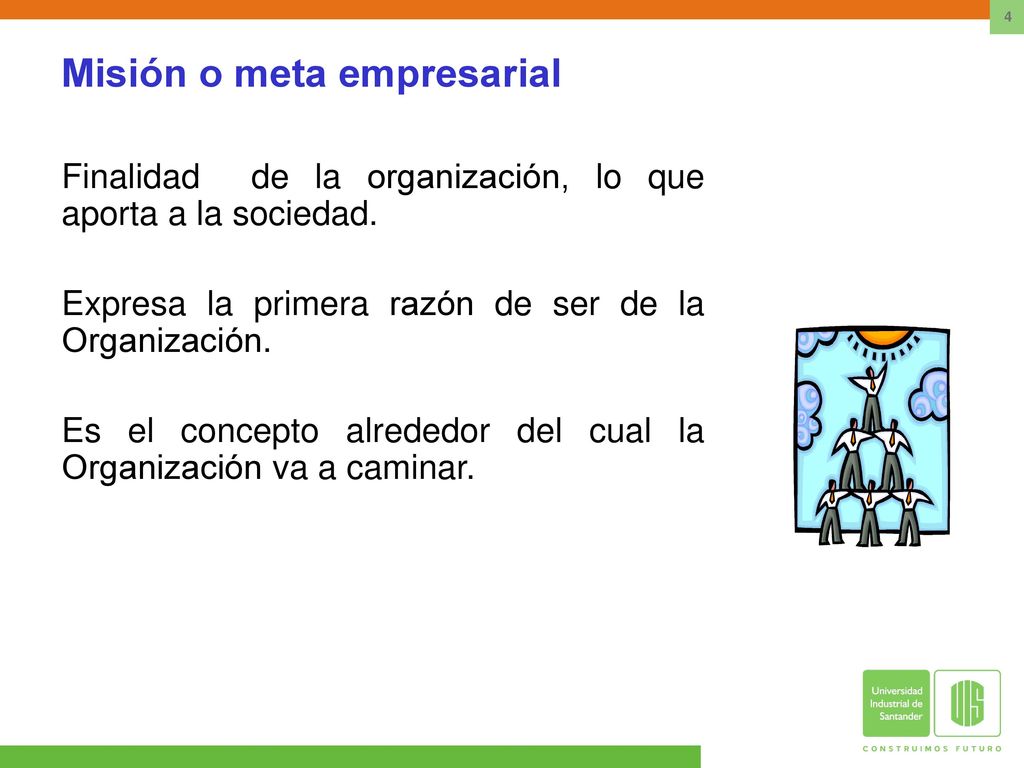 4

Misión o meta empresarial

Finalidad de la organización, lo que aporta a la sociedad.

Expresa la primera razón de ser de la Organización.

Es el concepto alrededor del cual la Organización va a caminar.

Universidad Industrial de Santander

UIS

CONSTRUIMOS FUTURO